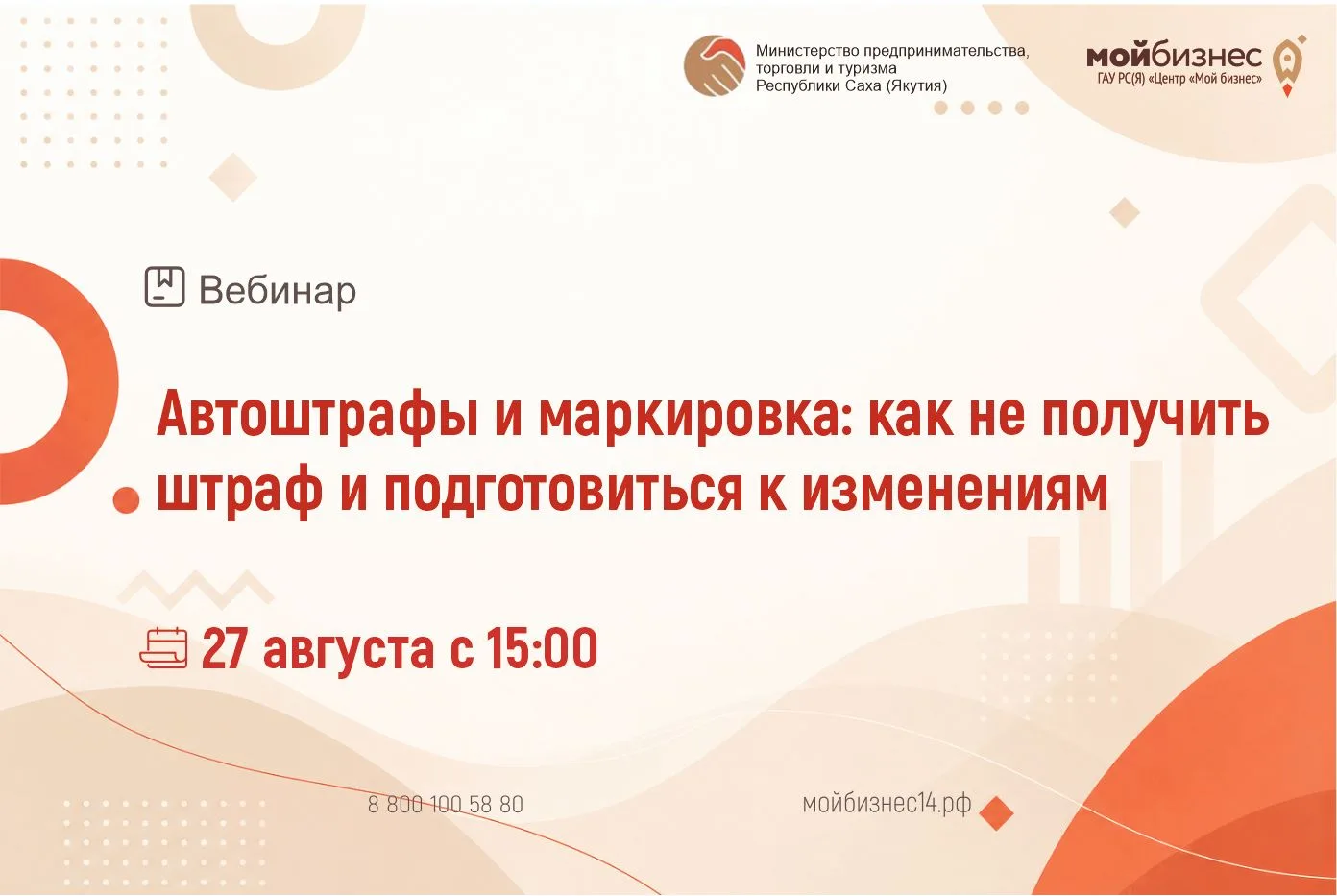 Министерство предпринимательства, торговли и туризма Республики Саха (Якутия)

мойбизнес
ГАУ РС(Я) «Центр «Мой бизнес»

Вебинар

Автоштрафы и маркировка: как не получить штраф и подготовиться к изменениям

27 августа с 15:00

8 800 100 58 80

мойбизнес14.рф